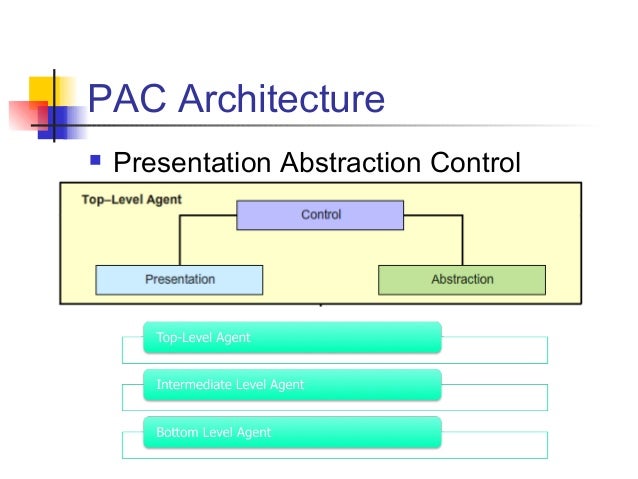 PAC Architecture

Presentation Abstraction Control

Top–Level Agent

Control

Presentation

Abstraction

Top-Level Agent

Intermediate Level Agent

Bottom Level Agent